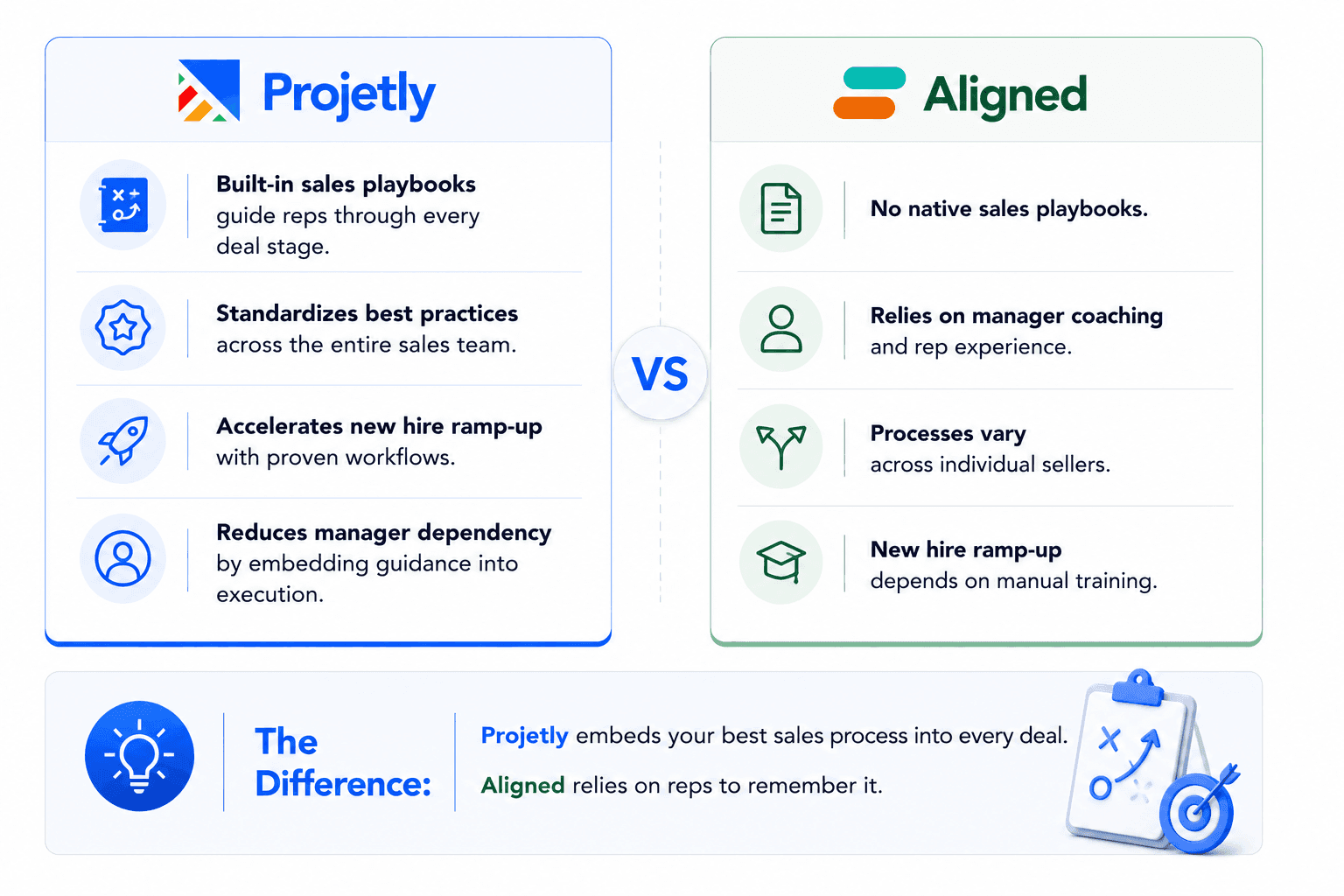 Projetly

Built-in sales playbooks guide reps through every deal stage.

Standardizes best practices across the entire sales team.

Accelerates new hire ramp-up with proven workflows.

Reduces manager dependency by embedding guidance into execution.

VS

Aligned

No native sales playbooks.

Relies on manager coaching and rep experience.

Processes vary across individual sellers.

New hire ramp-up depends on manual training.

The Difference:

Projetly embeds your best sales process into every deal.

Aligned relies on reps to remember it.